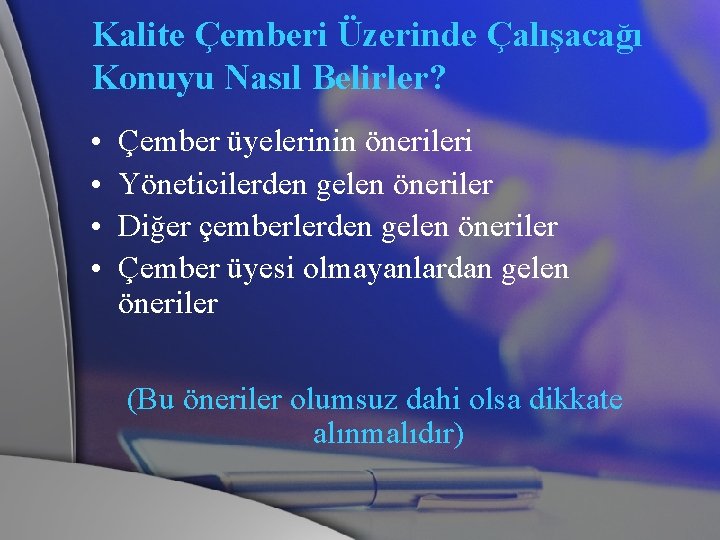 Kalite Çemberi Üzerinde Çalışacağı Konuyu Nasıl Belirler?

• Çember üyelerinin önerileri
• Yöneticilerden gelen öneriler
• Diğer çemberlerden gelen öneriler
• Çember üyesi olmayanlardan gelen öneriler

(Bu öneriler olumsuz dahi olsa dikkate alınmalıdır)